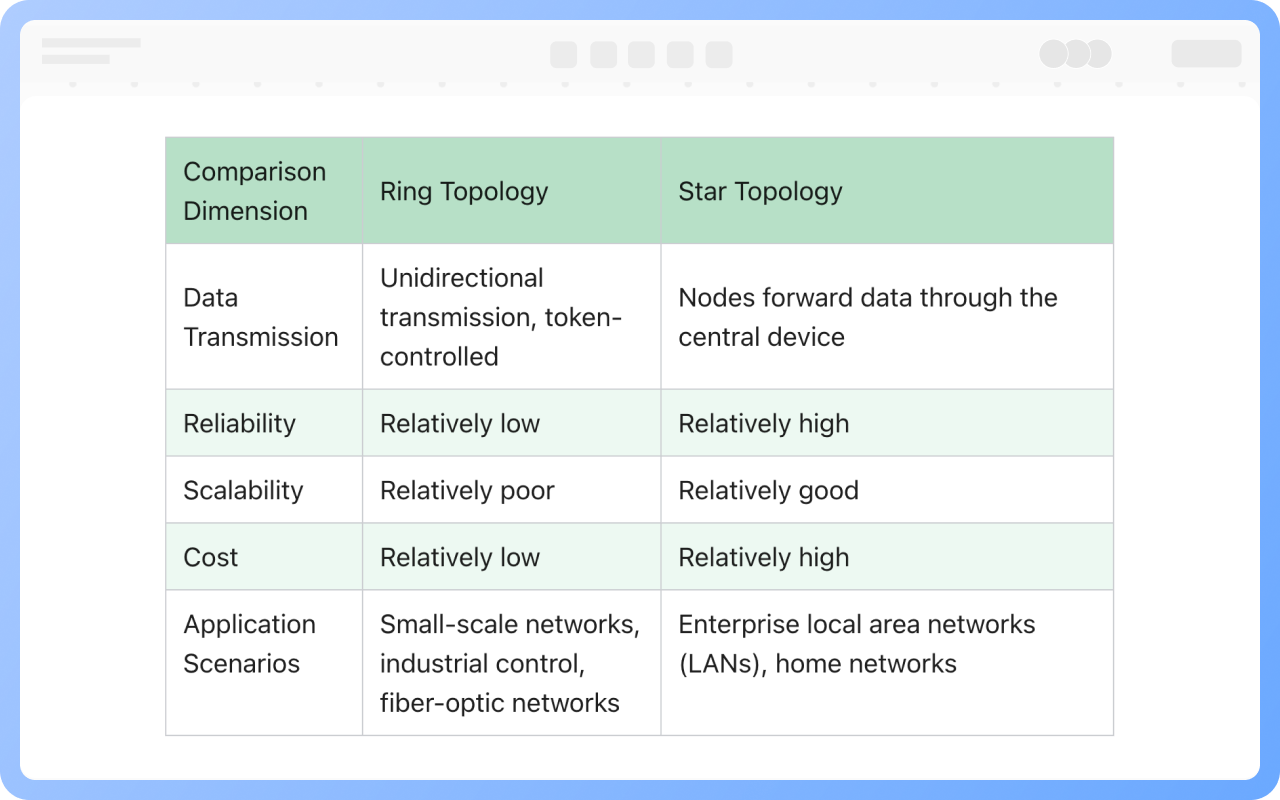 | Comparison Dimension | Ring Topology | Star Topology |
|---|---|---|
| Data Transmission | Unidirectional transmission, token-controlled | Nodes forward data through the central device |
| Reliability | Relatively low | Relatively high |
| Scalability | Relatively poor | Relatively good |
| Cost | Relatively low | Relatively high |
| Application Scenarios | Small-scale networks, industrial control, fiber-optic networks | Enterprise local area networks (LANs), home networks |